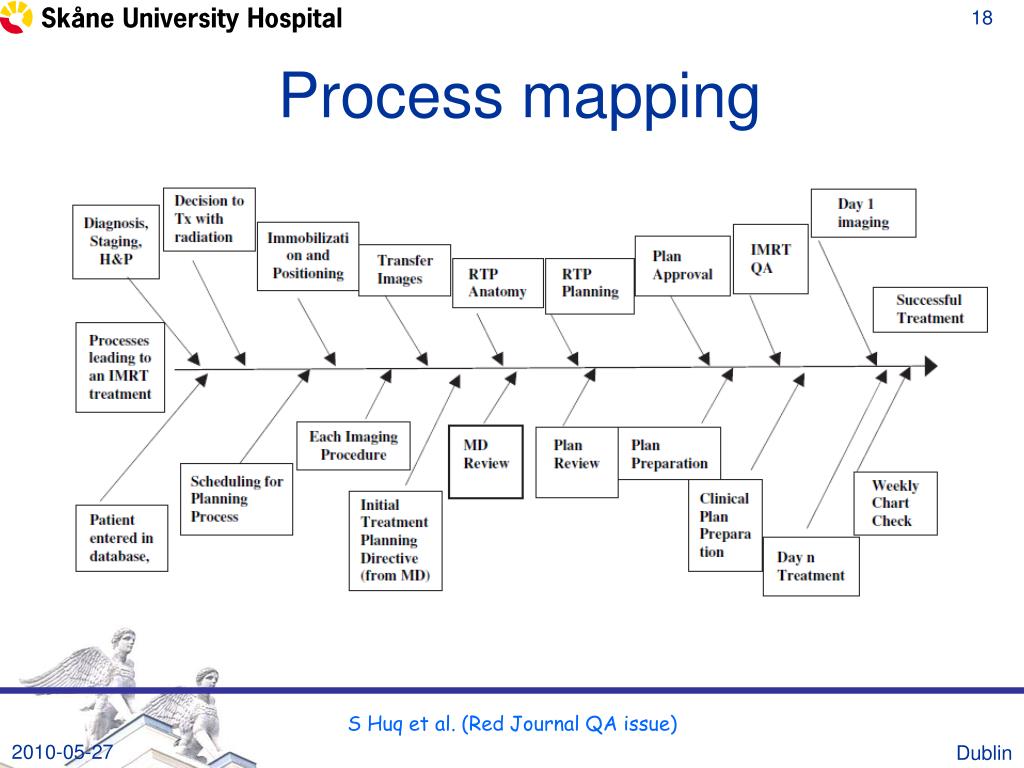 Skåne University Hospital

18

Process mapping

Diagnosis, Staging, H&P

Decision to Tx with radiation

Immobilization and Positioning

Transfer Images

RTP Anatomy

RTP Planning

Plan Approval

IMRT QA

Day 1 imaging

Successful Treatment

Processes leading to an IMRT treatment

Patient entered in database,

Scheduling for Planning Process

Each Imaging Procedure

Initial Treatment Planning Directive (from MD)

MD Review

Plan Review

Plan Preparation

Clinical Plan Preparation

Day n Treatment

Weekly Chart Check

S Huq et al. (Red Journal QA issue)

2010-05-27

Dublin